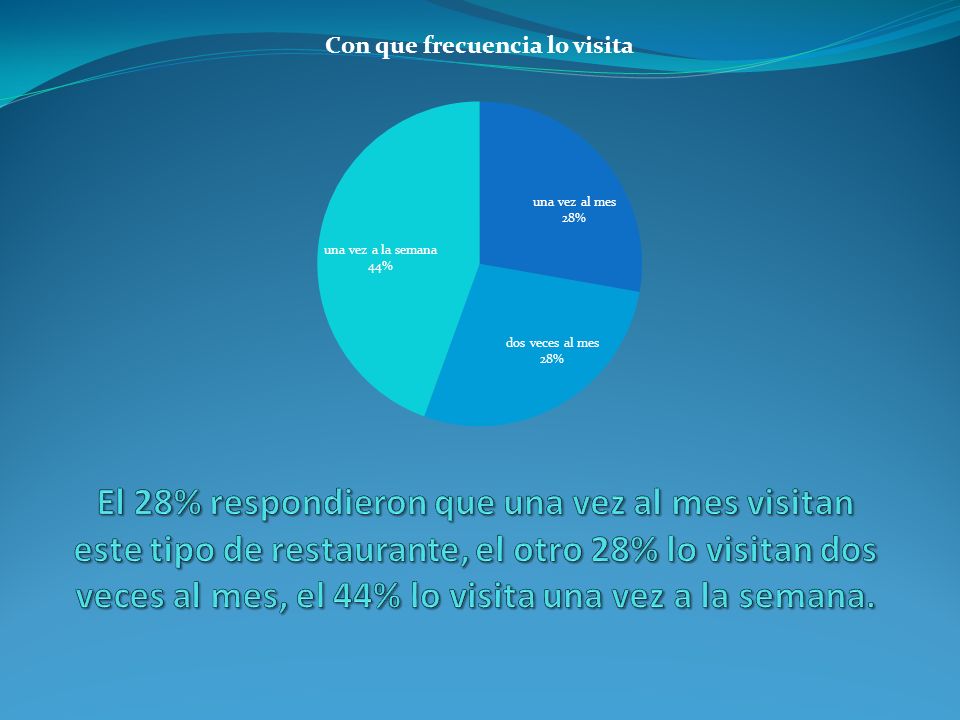 Con que frecuencia lo visita

una vez al mes
28%

dos veces al mes
28%

una vez a la semana
44%

El 28% respondieron que una vez al mes visitan este tipo de restaurante, el otro 28% lo visitan dos veces al mes, el 44% lo visita una vez a la semana.